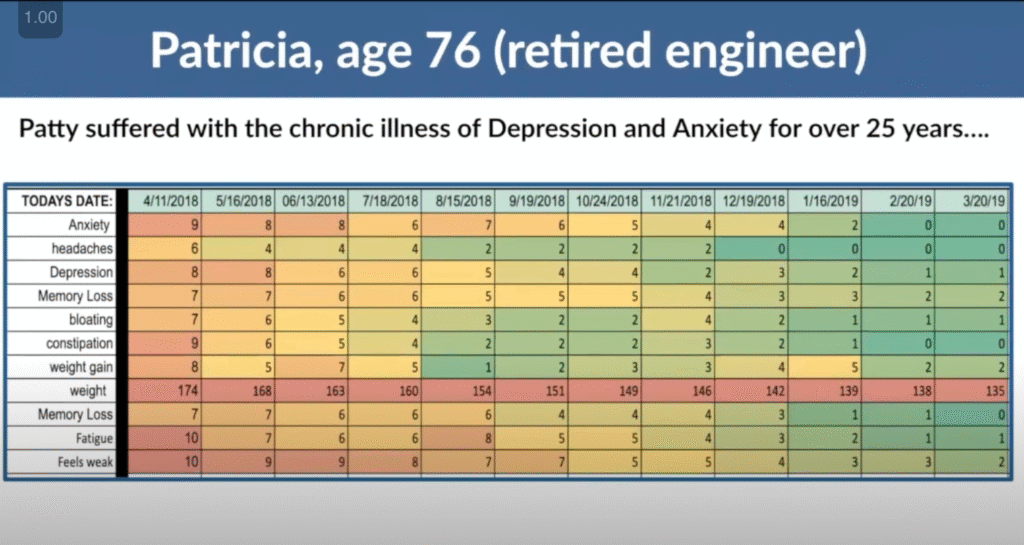 1.00

Patricia, age 76 (retired engineer)

Patty suffered with the chronic illness of Depression and Anxiety for over 25 years....

| TODAYS DATE: | 4/11/2018 | 5/16/2018 | 06/13/2018 | 7/18/2018 | 8/15/2018 | 9/19/2018 | 10/24/2018 | 11/21/2018 | 12/19/2018 | 1/16/2019 | 2/20/19 | 3/20/19 |
|---|---|---|---|---|---|---|---|---|---|---|---|---|
| Anxiety | 9 | 8 | 8 | 6 | 7 | 6 | 5 | 4 | 4 | 2 | 0 | 0 |
| headaches | 6 | 4 | 4 | 4 | 2 | 2 | 2 | 2 | 0 | 0 | 0 | 0 |
| Depression | 8 | 8 | 6 | 6 | 5 | 4 | 4 | 2 | 3 | 2 | 1 | 1 |
| Memory Loss | 7 | 7 | 6 | 6 | 5 | 5 | 5 | 4 | 3 | 3 | 2 | 2 |
| bloating | 7 | 6 | 5 | 4 | 3 | 2 | 2 | 4 | 2 | 1 | 1 | 1 |
| constipation | 9 | 6 | 5 | 4 | 2 | 2 | 2 | 3 | 2 | 1 | 0 | 0 |
| weight gain | 8 | 5 | 7 | 5 | 1 | 2 | 3 | 3 | 4 | 5 | 2 | 2 |
| weight | 174 | 168 | 163 | 160 | 154 | 151 | 149 | 146 | 142 | 139 | 138 | 135 |
| Memory Loss | 7 | 7 | 6 | 6 | 6 | 4 | 4 | 4 | 3 | 1 | 1 | 0 |
| Fatigue | 10 | 7 | 6 | 6 | 8 | 5 | 5 | 4 | 3 | 2 | 1 | 1 |
| Feels weak | 10 | 9 | 9 | 8 | 7 | 7 | 5 | 5 | 4 | 3 | 3 | 2 |